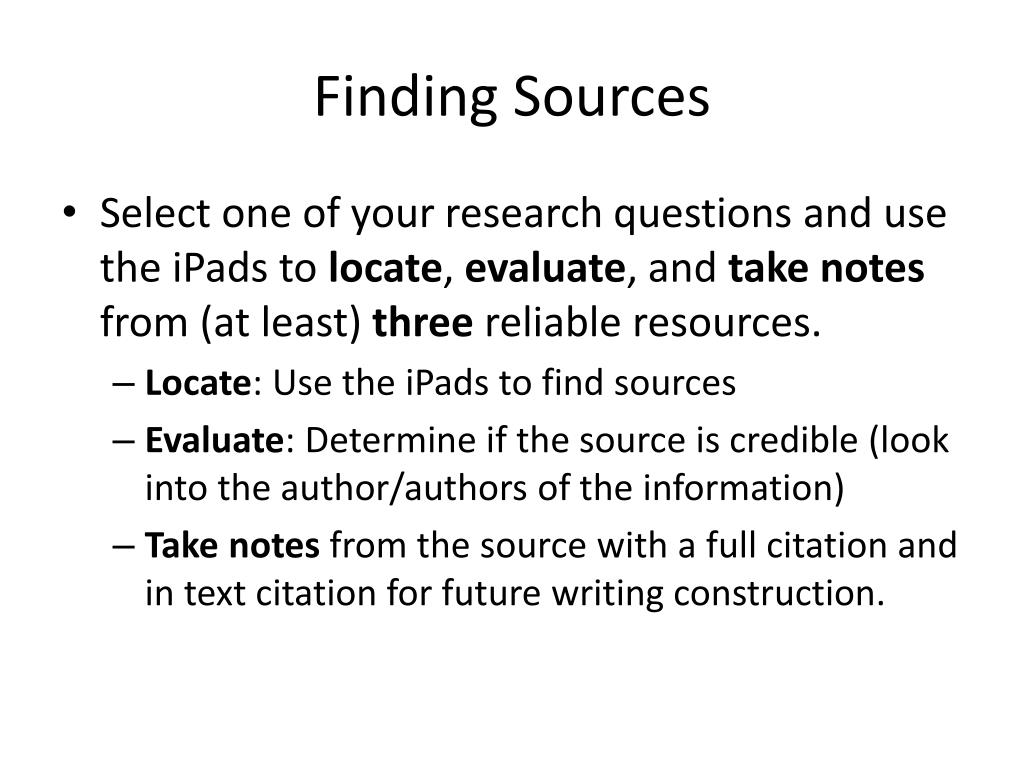 Finding Sources

• Select one of your research questions and use the iPads to locate, evaluate, and take notes from (at least) three reliable resources.

– Locate: Use the iPads to find sources

– Evaluate: Determine if the source is credible (look into the author/authors of the information)

– Take notes from the source with a full citation and in text citation for future writing construction.